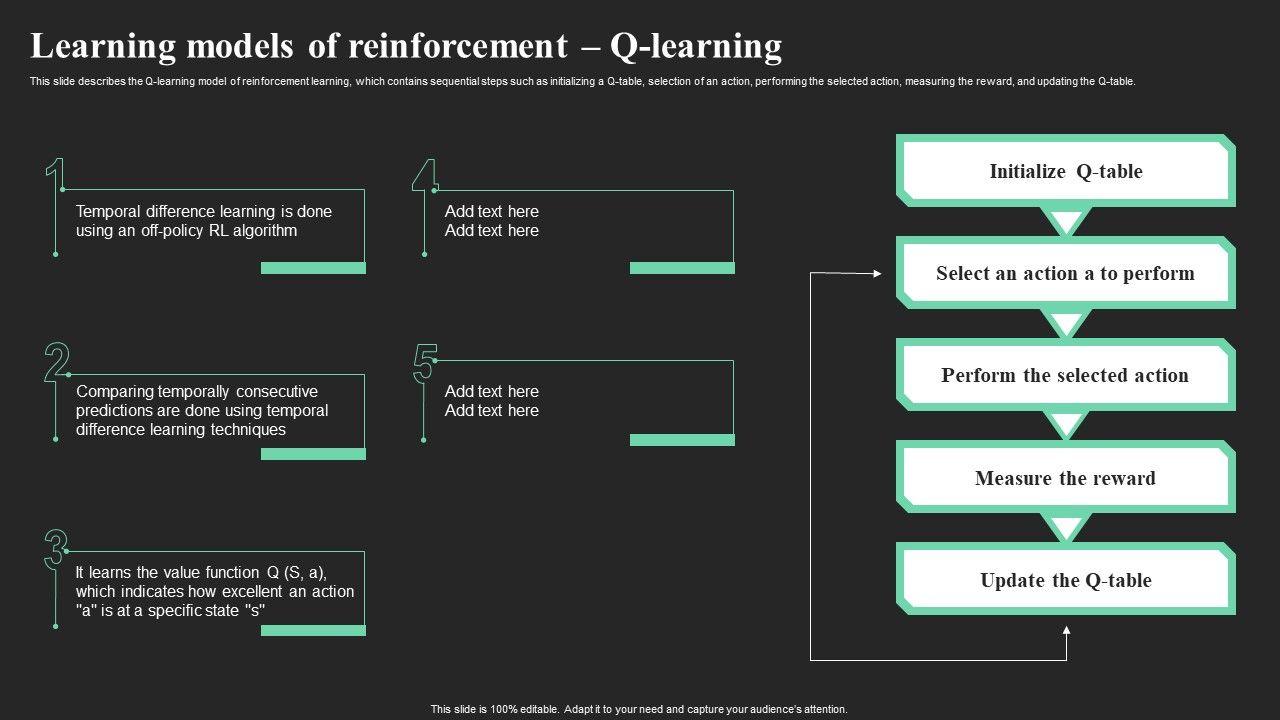 Learning models of reinforcement – Q-learning

This slide describes the Q-learning model of reinforcement learning, which contains sequential steps such as initializing a Q-table, selection of an action, performing the selected action, measuring the reward, and updating the Q-table.

1

Temporal difference learning is done using an off-policy RL algorithm

2

Comparing temporally consecutive predictions are done using temporal difference learning techniques

3

It learns the value function Q (S, a), which indicates how excellent an action "a" is at a specific state "s"

4

Add text here
Add text here

5

Add text here
Add text here

Initialize Q-table

Select an action a to perform

Perform the selected action

Measure the reward

Update the Q-table

This slide is 100% editable. Adapt it to your need and capture your audience's attention.